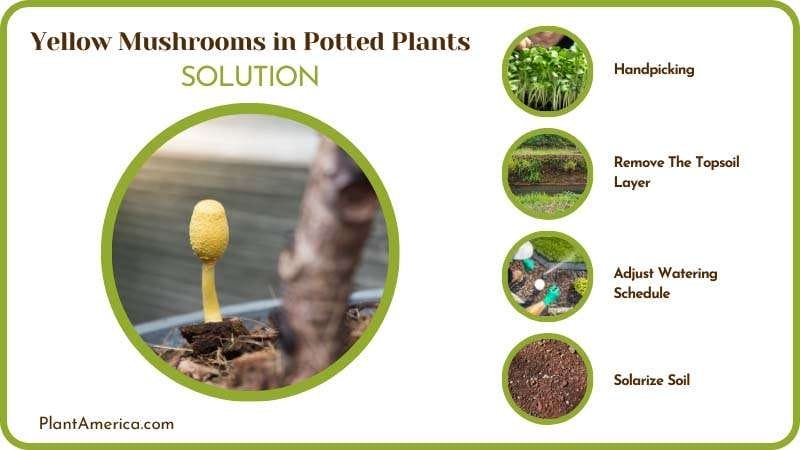 Yellow Mushrooms in Potted Plants
SOLUTION

Handpicking

Remove The Topsoil Layer

Adjust Watering Schedule

Solarize Soil

PlantAmerica.com